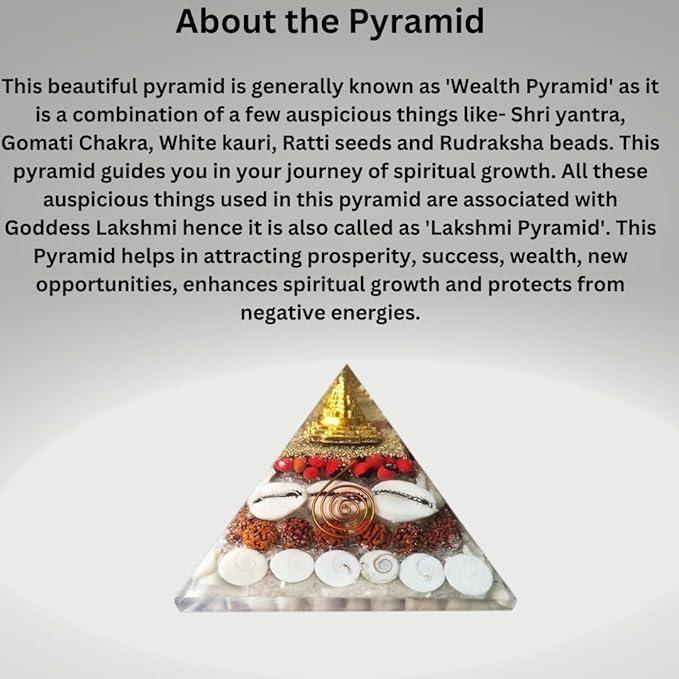 About the Pyramid

This beautiful pyramid is generally known as 'Wealth Pyramid' as it is a combination of a few auspicious things like- Shri yantra, Gomati Chakra, White kauri, Ratti seeds and Rudraksha beads. This pyramid guides you in your journey of spiritual growth. All these auspicious things used in this pyramid are associated with Goddess Lakshmi hence it is also called as 'Lakshmi Pyramid'. This Pyramid helps in attracting prosperity, success, wealth, new opportunities, enhances spiritual growth and protects from negative energies.